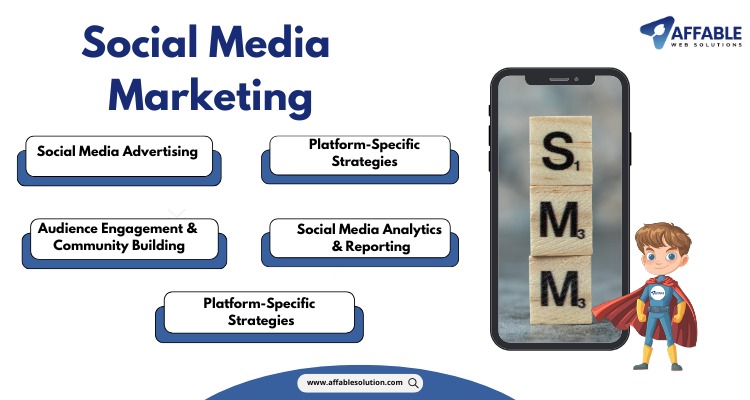 Social Media Marketing

AFFABLE
WEB SOLUTIONS

Social Media Advertising

Platform-Specific Strategies

Audience Engagement & Community Building

Social Media Analytics & Reporting

Platform-Specific Strategies

S1
M3
M3

www.affablesolution.com